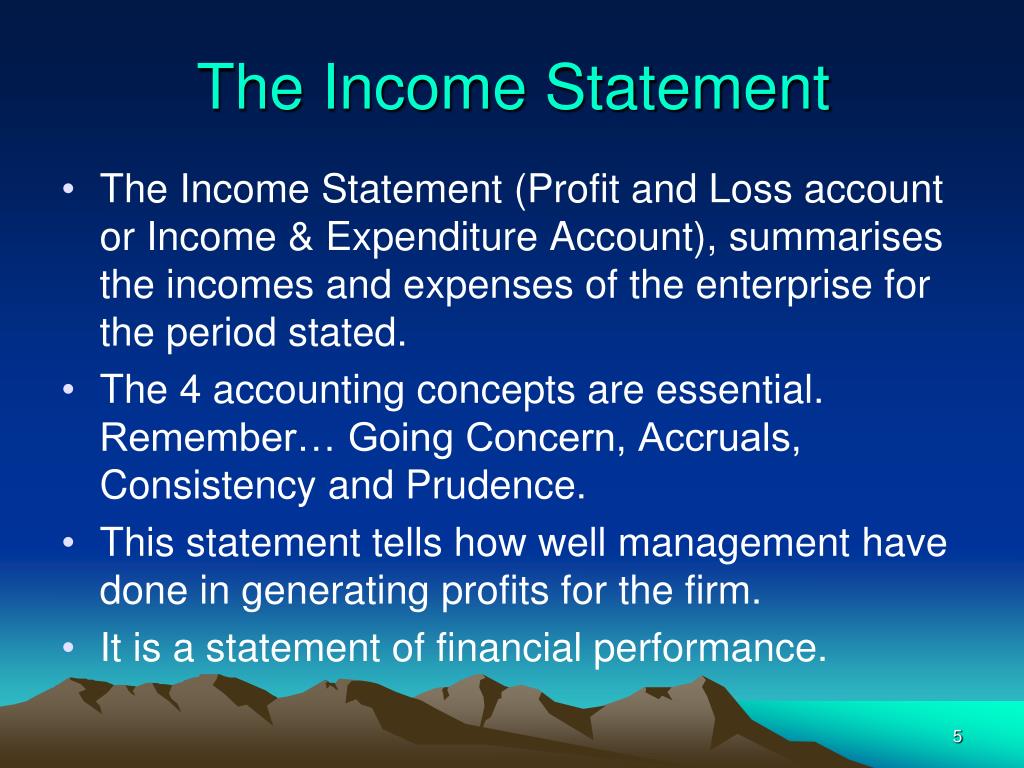 The Income Statement

• The Income Statement (Profit and Loss account or Income & Expenditure Account), summarises the incomes and expenses of the enterprise for the period stated.
• The 4 accounting concepts are essential. Remember… Going Concern, Accruals, Consistency and Prudence.
• This statement tells how well management have done in generating profits for the firm.
• It is a statement of financial performance.

5